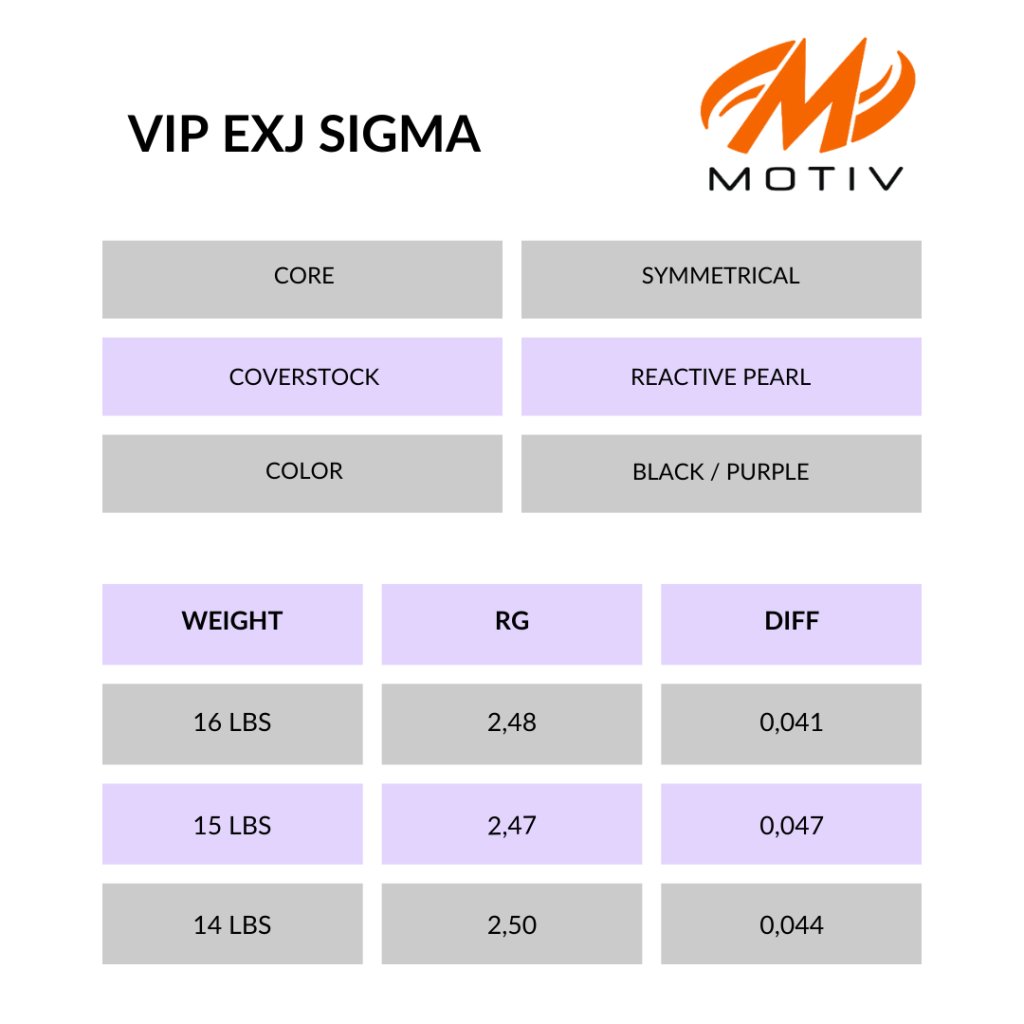 VIP EXJ SIGMA

MOTIV

| CORE | SYMMETRICAL |
|---|---|
| COVERSTOCK | REACTIVE PEARL |
| COLOR | BLACK / PURPLE |

| WEIGHT | RG | DIFF |
|---|---|---|
| 16 LBS | 2,48 | 0,041 |
| 15 LBS | 2,47 | 0,047 |
| 14 LBS | 2,50 | 0,044 |